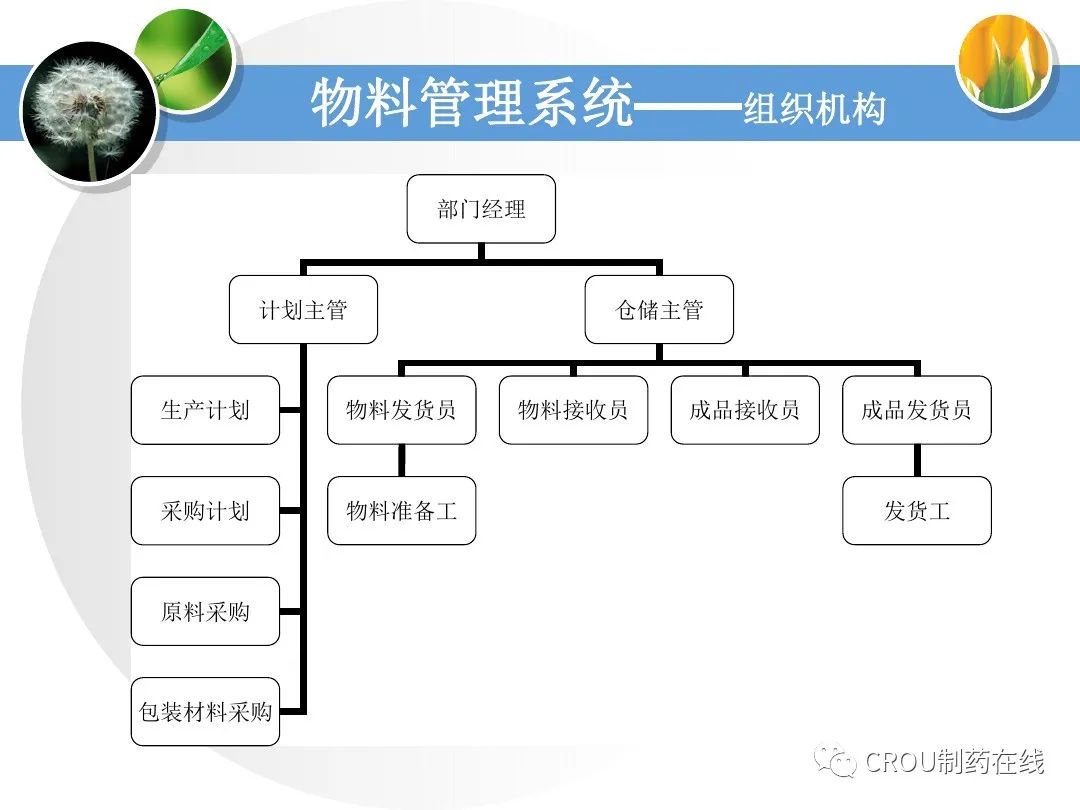 物料管理系统——组织机构

部门经理

计划主管

仓储主管

生产计划

采购计划

原料采购

包装材料采购

物料发货员

物料准备工

物料接收员

成品接收员

成品发货员

发货工

CROU制药在线